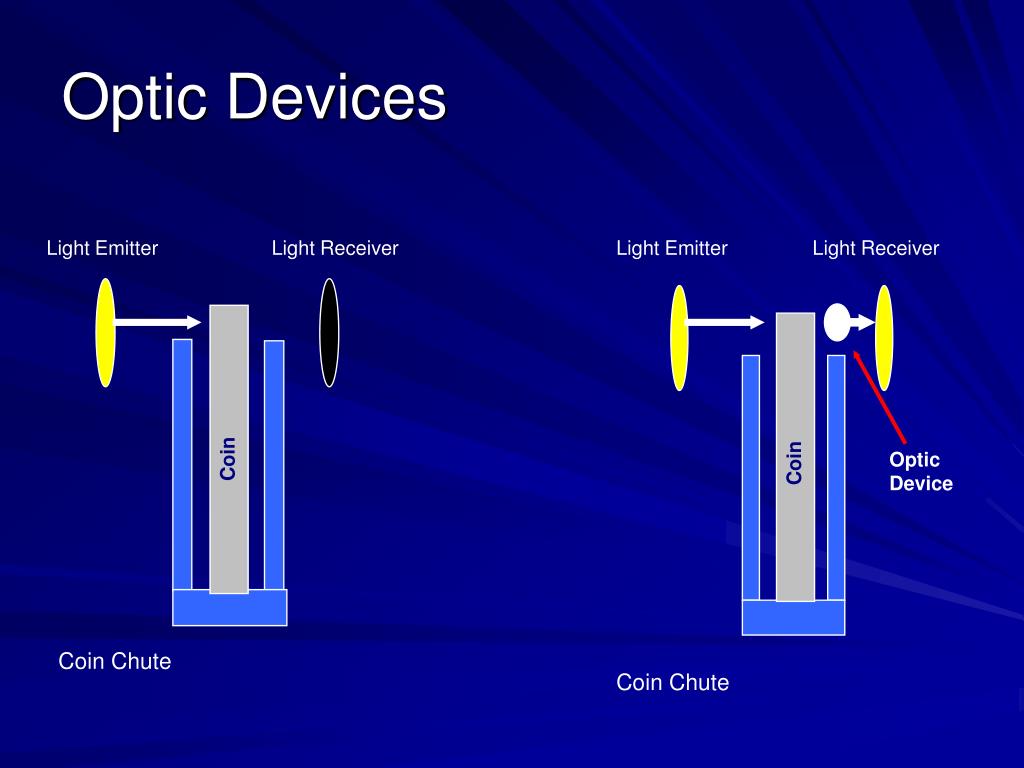 Optic Devices

Light Emitter

Light Receiver

Coin

Coin Chute

Light Emitter

Light Receiver

Coin

Optic Device

Coin Chute